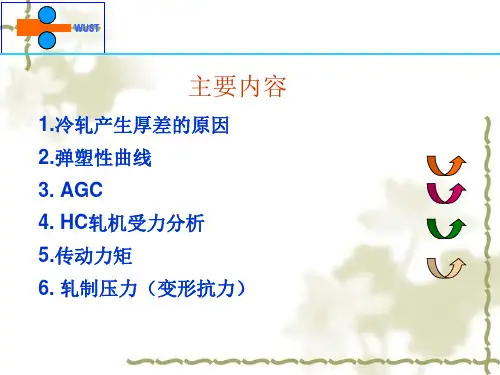 WUST

主要内容

1.冷轧产生厚差的原因

2.弹塑性曲线

3. AGC

4. HC轧机受力分析

5.传动力矩

6. 轧制压力（变形抗力）